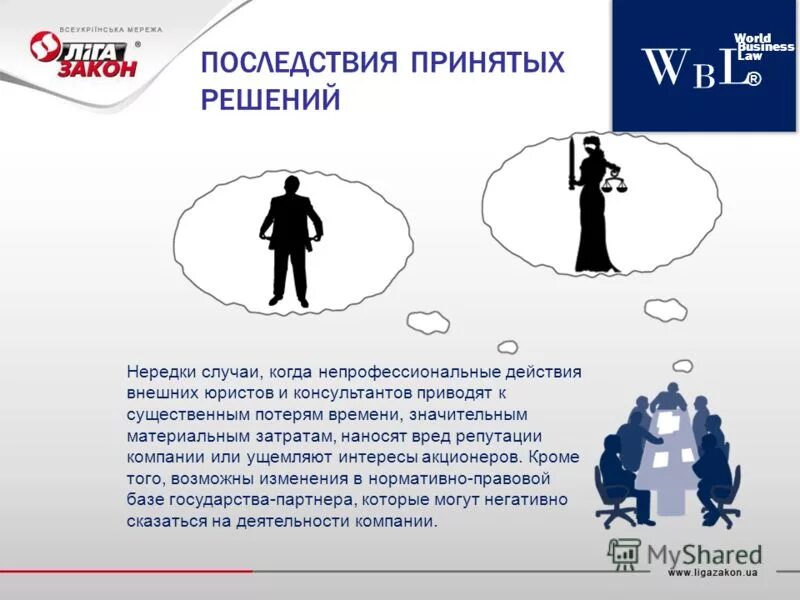 ВСЕУКРАЇНСЬКА МЕРЕЖА
ЛІГА ЗАКОН ®

ПОСЛЕДСТВИЯ ПРИНЯТЫХ РЕШЕНИЙ

WBL®
World Business Law

Нередки случаи, когда непрофессиональные действия внешних юристов и консультантов приводят к существенным потерям времени, значительным материальным затратам, наносят вред репутации компании или ущемляют интересы акционеров. Кроме того, возможны изменения в нормативно-правовой базе государства-партнера, которые могут негативно сказаться на деятельности компании.

MyShared

www.ligazakon.ua